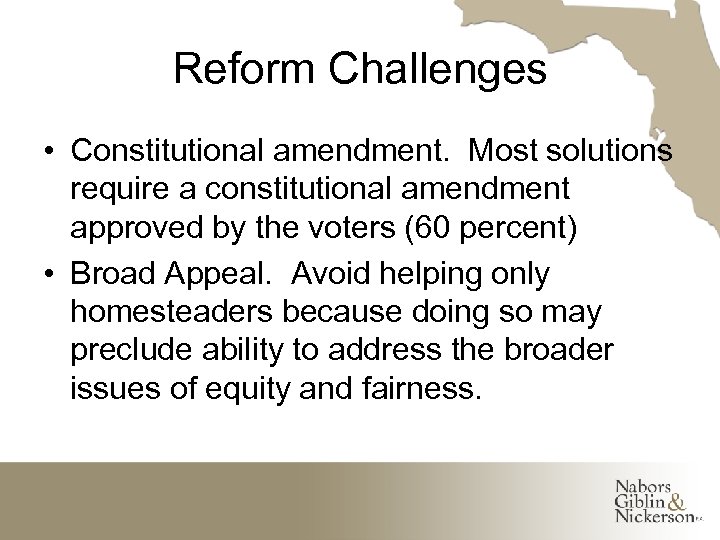 Reform Challenges

• Constitutional amendment. Most solutions require a constitutional amendment approved by the voters (60 percent)

• Broad Appeal. Avoid helping only homesteaders because doing so may preclude ability to address the broader issues of equity and fairness.

Nabors Giblin & Nickerson P.A.